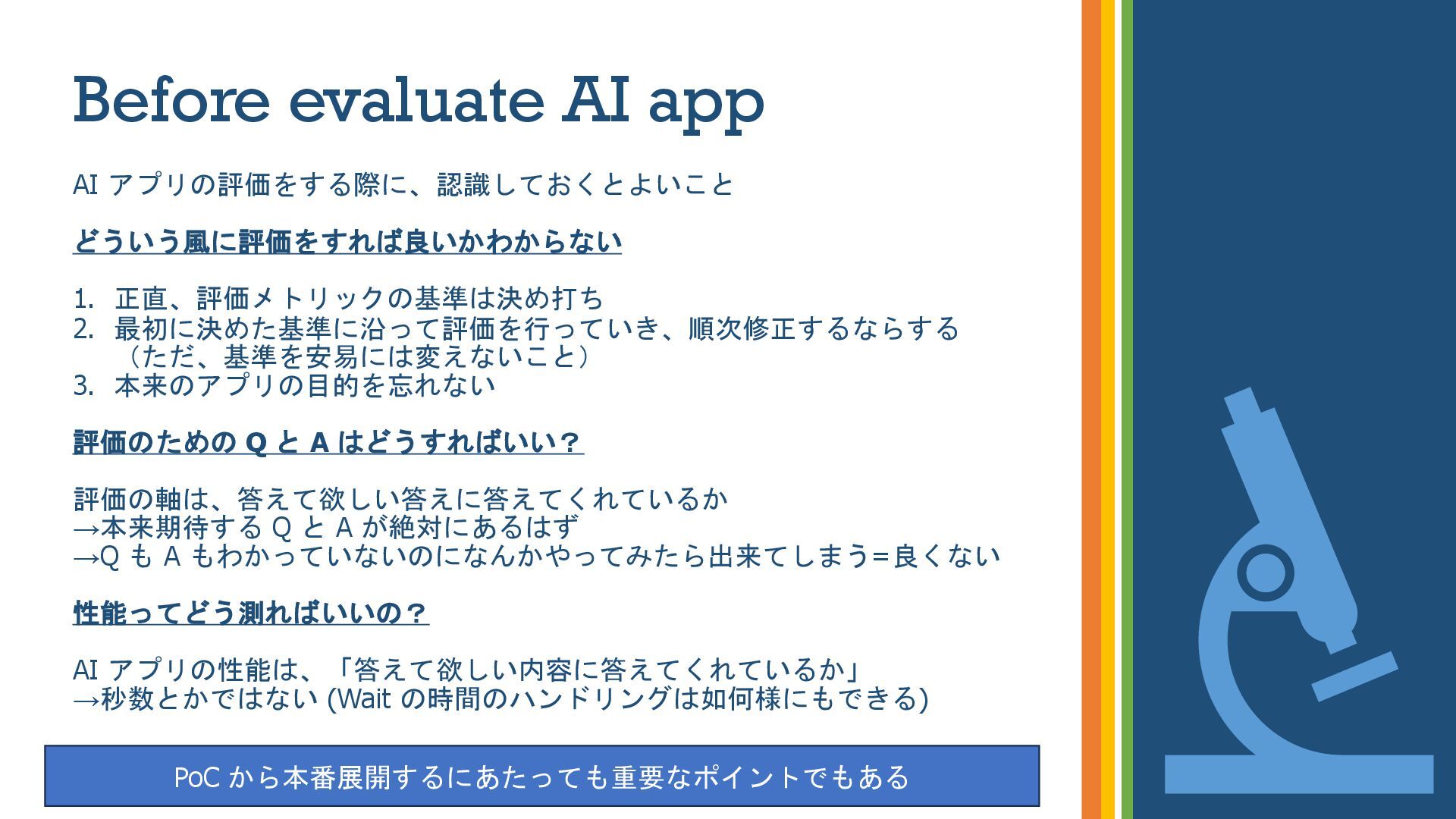 Before evaluate AI app

AI アプリの評価をする際に、認識しておくとよいこと

どういう風に評価をすれば良いかわからない

1. 正直、評価メトリックの基準は決め打ち
2. 最初に決めた基準に沿って評価を行っていき、順次修正するならする（ただ、基準を安易には変えないこと）
3. 本来のアプリの目的を忘れない

評価のための Q と A はどうすればいい？

評価の軸は、答えて欲しい答えに答えてくれているか
→本来期待する Q と A が絶対にあるはず
→Q も A もわかっていないのになんかやってみたら出来てしまう=良くない

性能ってどう測ればいいの？

AI アプリの性能は、「答えて欲しい内容に答えてくれているか」
→秒数とかではない (Wait の時間のハンドリングは如何様にもできる)

PoC から本番展開するにあたっても重要なポイントでもある